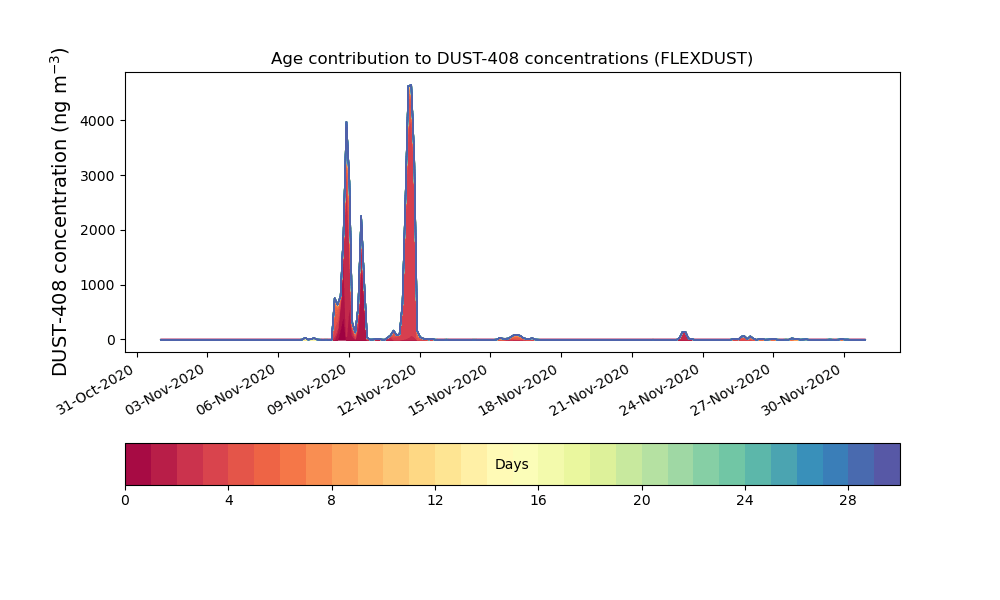 Age contribution to DUST-408 concentrations (FLEXDUST)

DUST-408 concentration (ng m$^{-3}$)

4000
3000
2000
1000
0

31-Oct-2020
03-Nov-2020
06-Nov-2020
09-Nov-2020
12-Nov-2020
15-Nov-2020
18-Nov-2020
21-Nov-2020
24-Nov-2020
27-Nov-2020
30-Nov-2020

Days

0
4
8
12
16
20
24
28